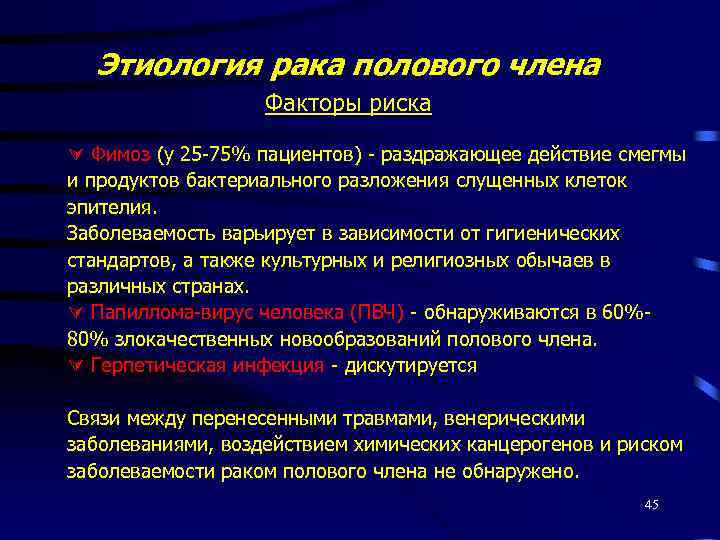 Этиология рака полового члена

Факторы риска

Фимоз (у 25-75% пациентов) - раздражающее действие смегмы и продуктов бактериального разложения слущенных клеток эпителия.
Заболеваемость варьирует в зависимости от гигиенических стандартов, а также культурных и религиозных обычаев в различных странах.
Папиллома-вирус человека (ПВЧ) - обнаруживаются в 60%-80% злокачественных новообразований полового члена.
Герпетическая инфекция - дискутируется

Связи между перенесенными травмами, венерическими заболеваниями, воздействием химических канцерогенов и риском заболеваемости раком полового члена не обнаружено.

45